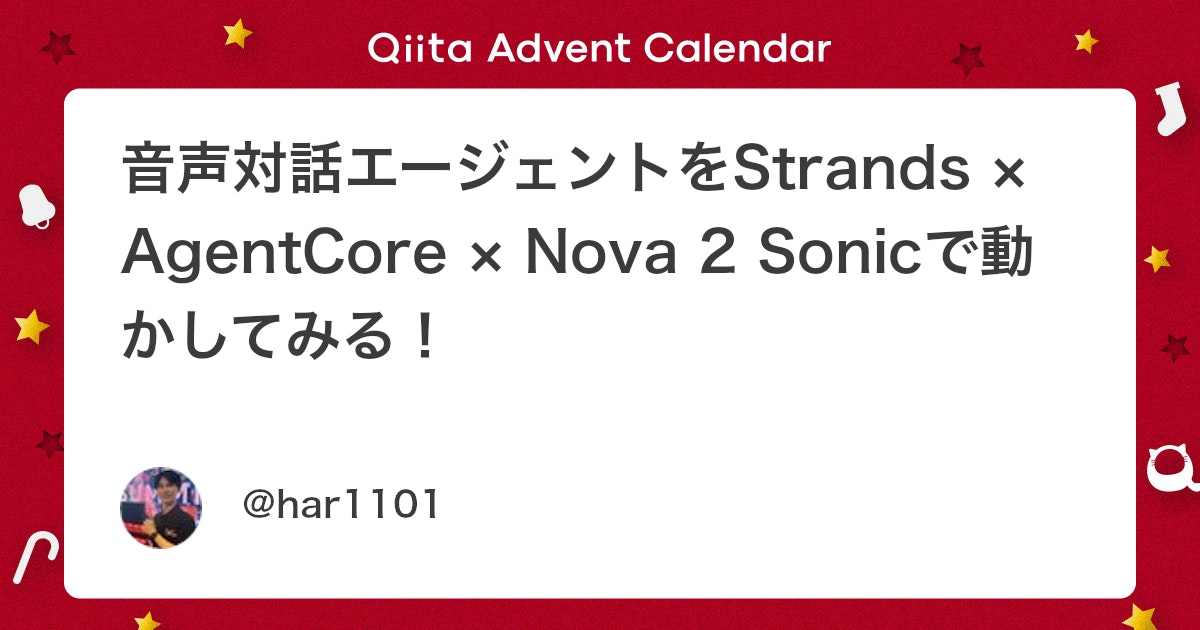 Qiita Advent Calendar

音声対話エージェントをStrands × AgentCore × Nova 2 Sonicで動かしてみる！

@har1101